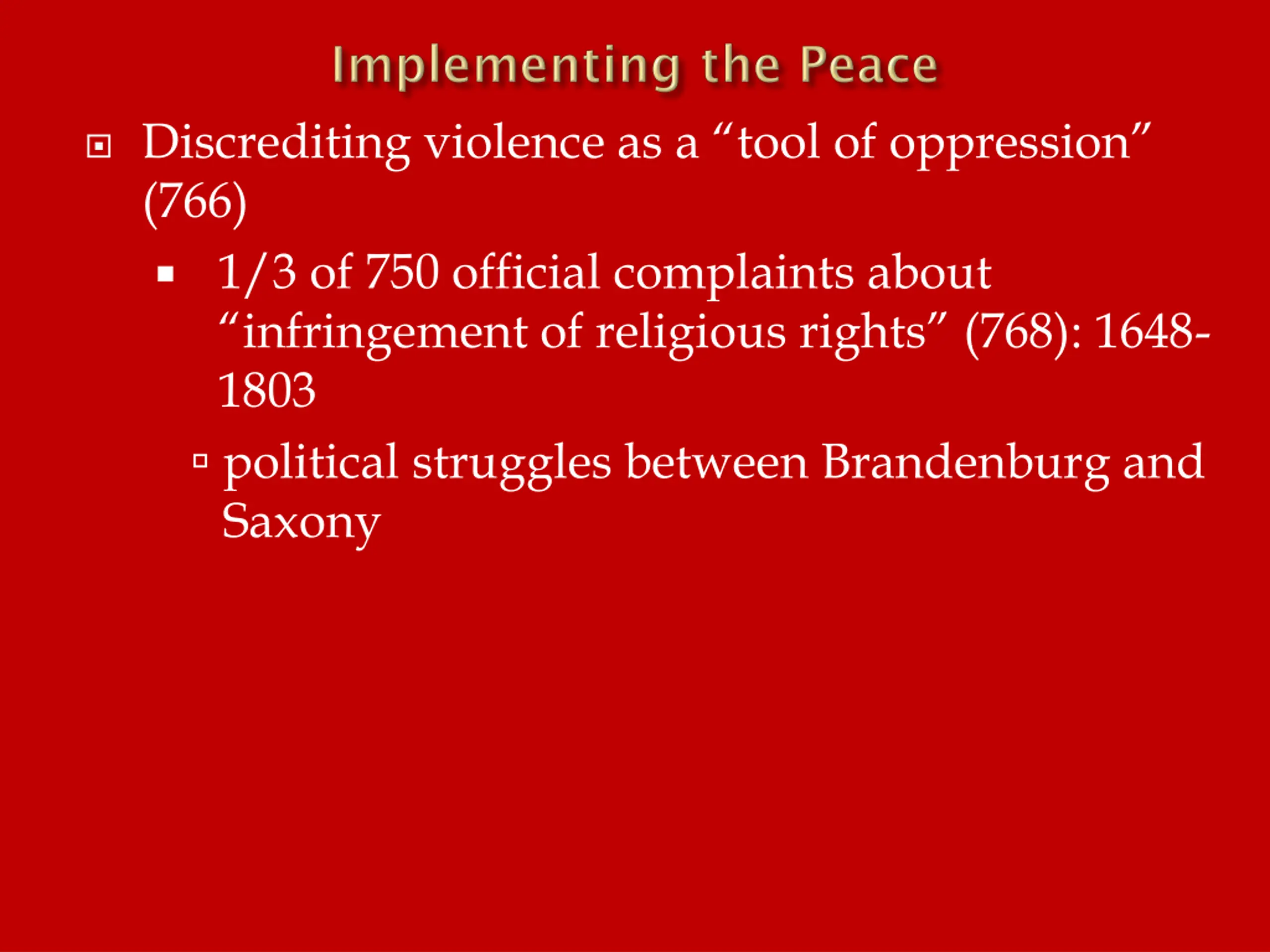 Implementing the Peace

Discrediting violence as a “tool of oppression” (766)

1/3 of 750 official complaints about “infringement of religious rights” (768): 1648-1803

political struggles between Brandenburg and Saxony